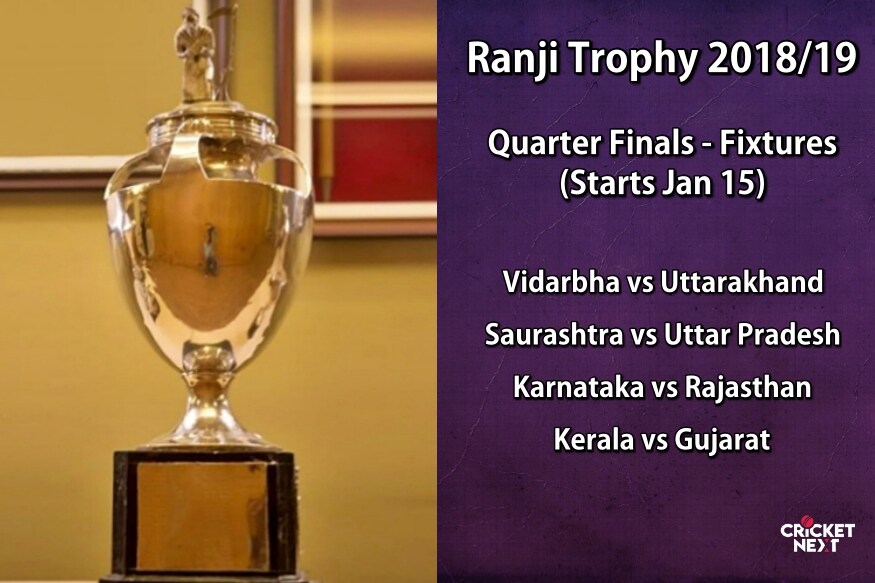 Ranji Trophy 2018/19

Quarter Finals - Fixtures
(Starts Jan 15)

Vidarbha vs Uttarakhand

Saurashtra vs Uttar Pradesh

Karnataka vs Rajasthan

Kerala vs Gujarat

CRICKET NEXT